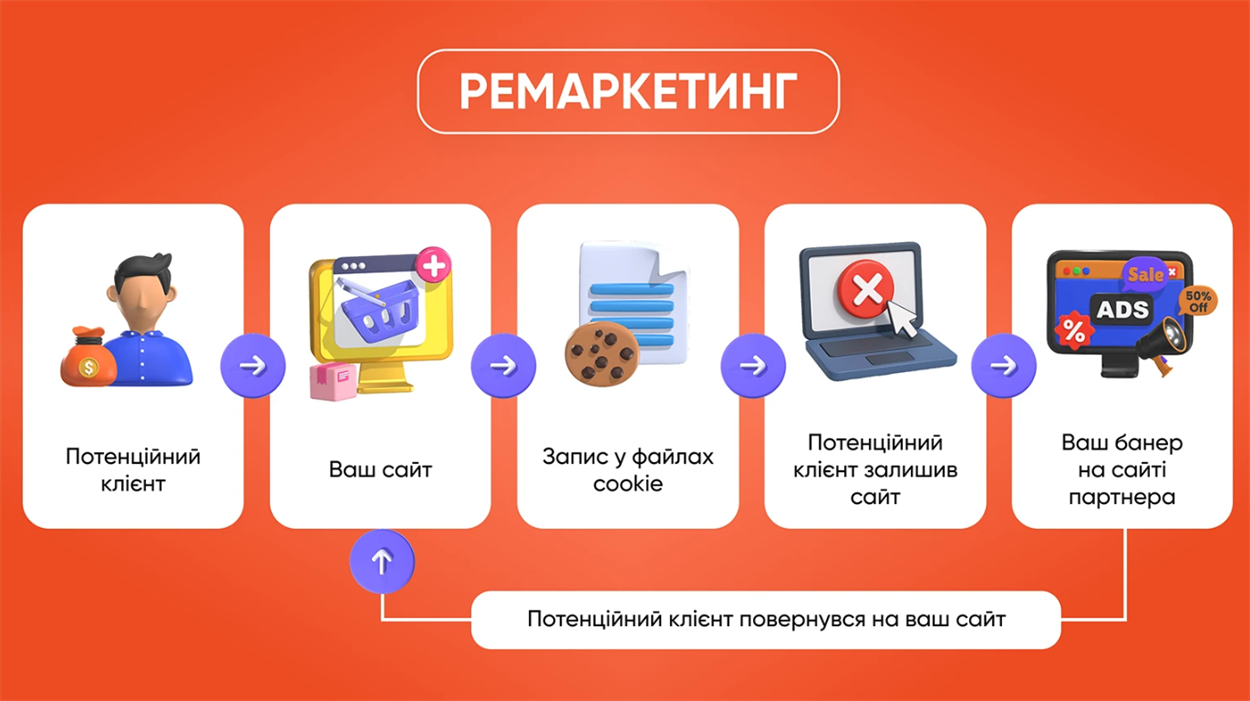 РЕМАРКЕТИНГ

$

Потенційний клієнт

Ваш сайт

Запис у файлах cookie

Потенційний клієнт залишив сайт

Sale

ADS

50% Off

%

Ваш банер на сайті партнера

Потенційний клієнт повернувся на ваш сайт